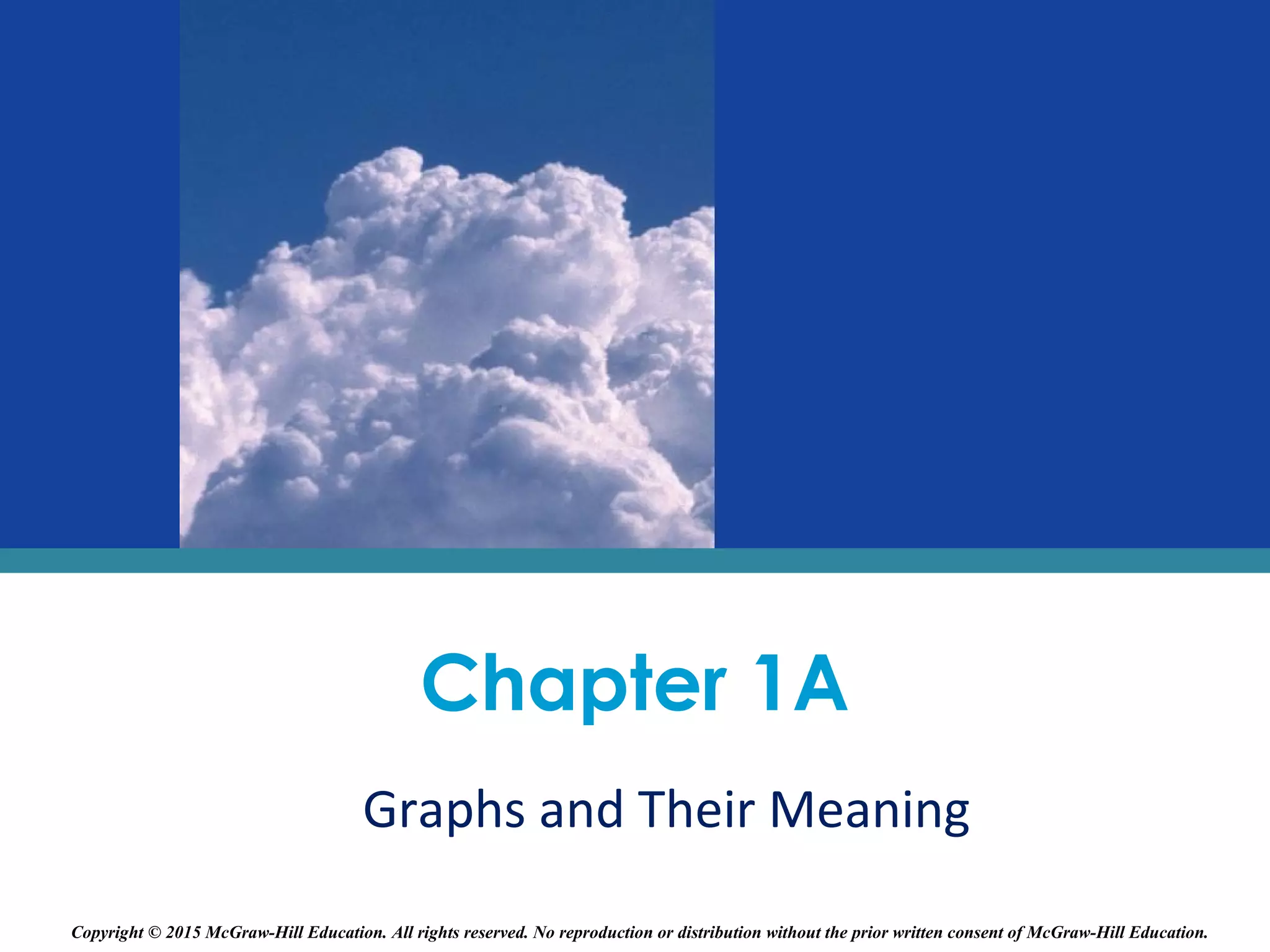 Chapter 1A

Graphs and Their Meaning

Copyright © 2015 McGraw-Hill Education. All rights reserved. No reproduction or distribution without the prior written consent of McGraw-Hill Education.